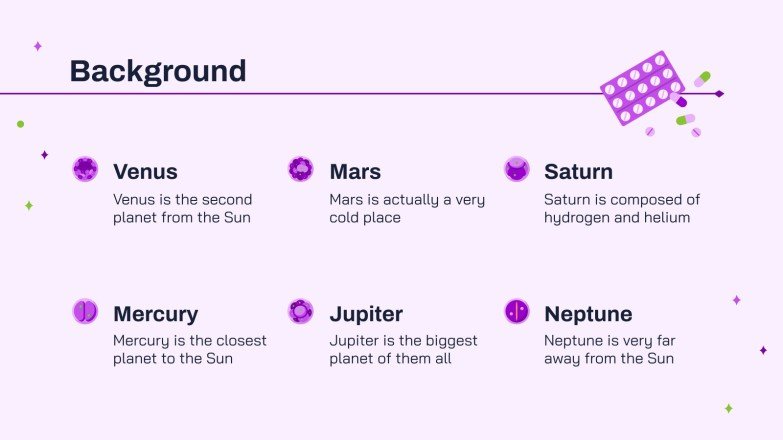 Background

Venus
Venus is the second planet from the Sun

Mars
Mars is actually a very cold place

Saturn
Saturn is composed of hydrogen and helium

Mercury
Mercury is the closest planet to the Sun

Jupiter
Jupiter is the biggest planet of them all

Neptune
Neptune is very far away from the Sun